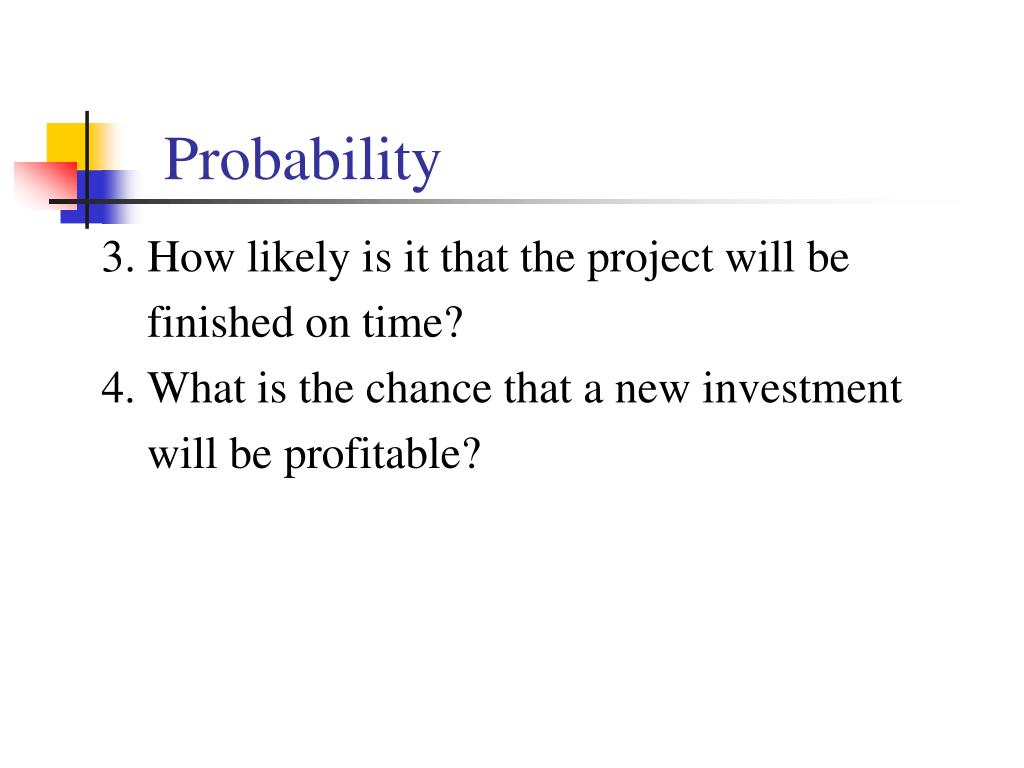 Probability

3. How likely is it that the project will be finished on time?
4. What is the chance that a new investment will be profitable?